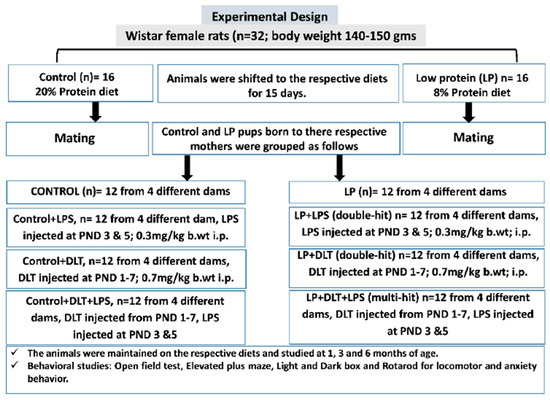 Experimental Design

Wistar female rats (n=32; body weight 140-150 gms

Control (n)= 16
20% Protein diet

Animals were shifted to the respective diets for 15 days.

Low protein (LP) n= 16
8% Protein diet

Mating

Control and LP pups born to there respective mothers were grouped as follows

Mating

CONTROL (n)= 12 from 4 different dams

Control+LPS, n= 12 from 4 different dam, LPS injected at PND 3 & 5; 0.3mg/kg b.wt i.p.

Control+DLT, n=12 from 4 different dams, DLT injected at PND 1-7; 0.7mg/kg b.wt i.p.

Control+DLT+LPS, n=12 from 4 different dams, DLT injected from PND 1-7, LPS injected at PND 3 &5

LP (n)= 12 from 4 different dams

LP+LPS (double-hit) n= 12 from 4 different dams, LPS injected at PND 3 & 5; 0.3mg/kg b.wt; i.p.

LP+DLT (double-hit) n=12 from 4 different dams, DLT injected at PND 1-7; 0.7mg/kg b.wt; i.p.

LP+DLT+LPS (multi-hit) n=12 from 4 different dams, DLT injected from PND 1-7, LPS injected at PND 3 &5

✓ The animals were maintained on the respective diets and studied at 1, 3 and 6 months of age.
✓ Behavioral studies: Open field test, Elevated plus maze, Light and Dark box and Rotarod for locomotor and anxiety behavior.